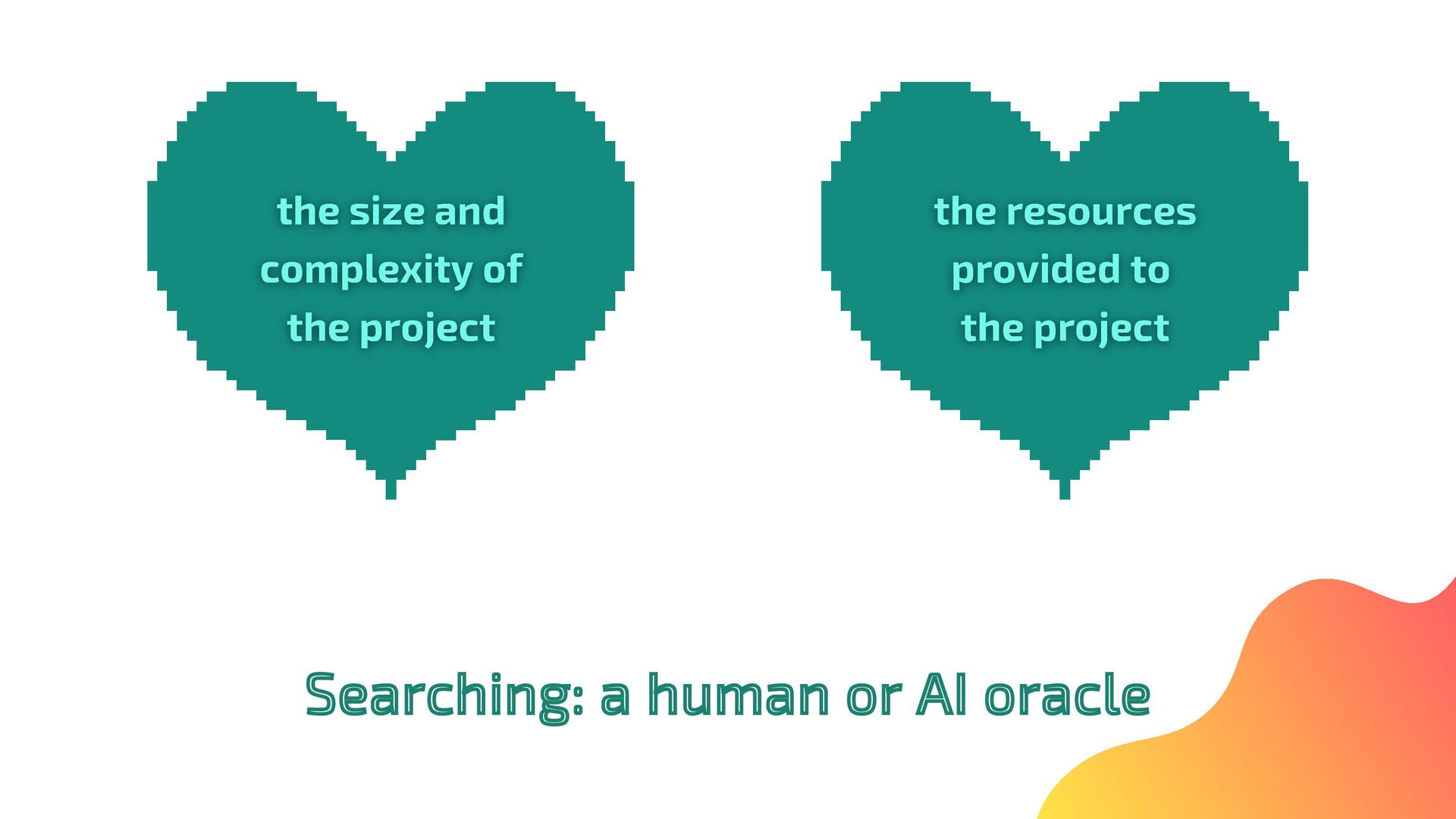 the size and complexity of the project

the resources provided to the project

Searching: a human or AI oracle